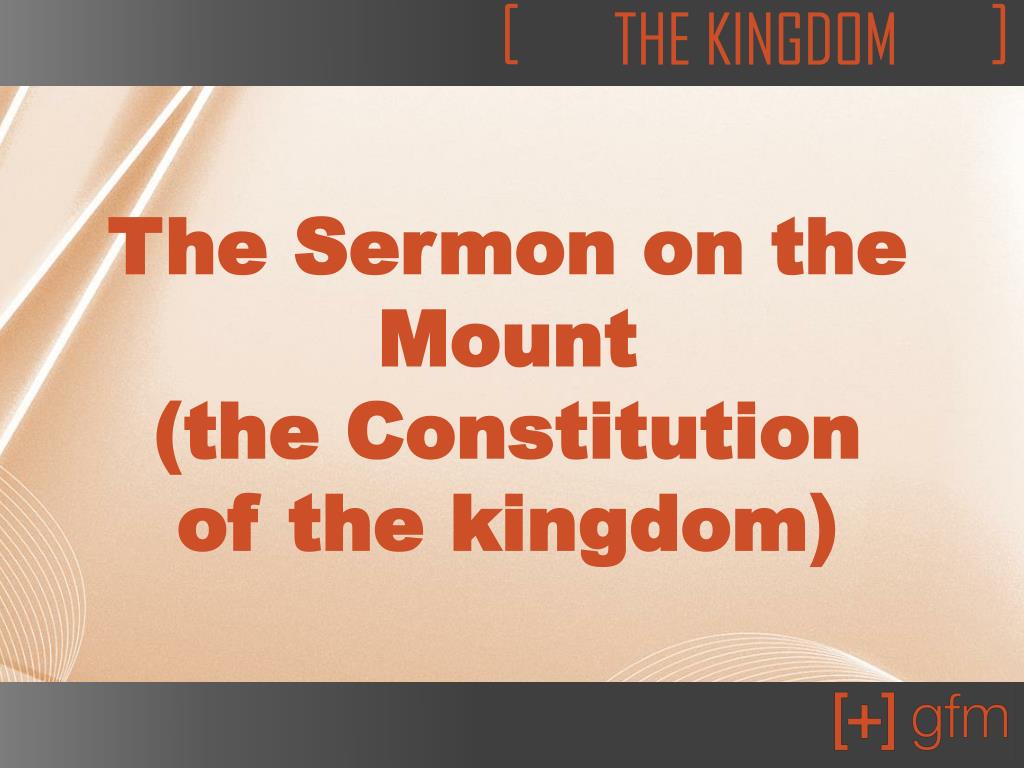 [ THE KINGDOM ]

The Sermon on the Mount
(the Constitution of the kingdom)

[+] gfm